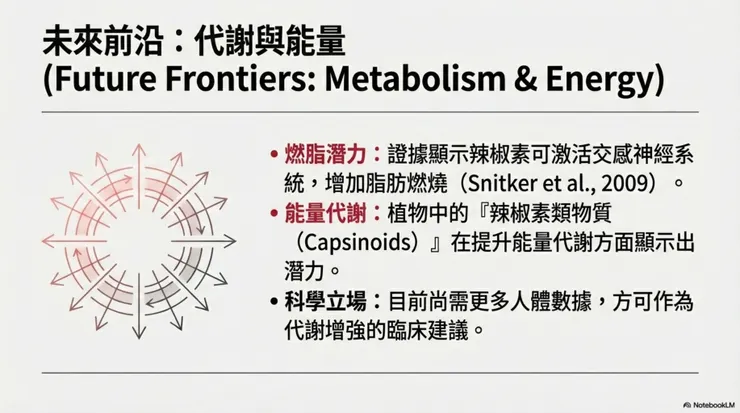 未來前沿：代謝與能量
(Future Frontiers: Metabolism & Energy)

• 燃脂潛力：證據顯示辣椒素可激活交感神經系統，增加脂肪燃燒（Snitker et al., 2009）。

• 能量代謝：植物中的『辣椒素類物質（Capsinoids）』在提升能量代謝方面顯示出潛力。

• 科學立場：目前尚需更多人體數據，方可作為代謝增強的臨床建議。

NotebookLM